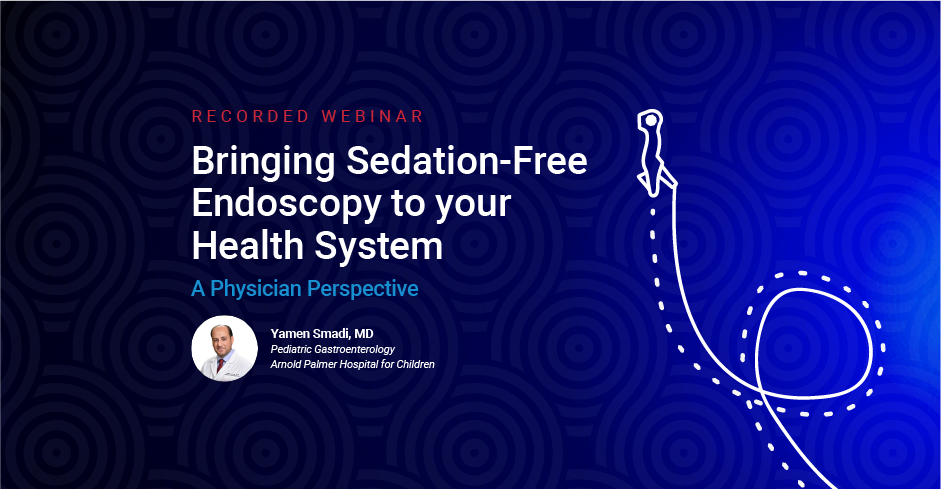 RECORDED WEBINAR

Bringing Sedation-Free Endoscopy to your Health System

A Physician Perspective

Yamen Smadi, MD
Pediatric Gastroenterology
Arnold Palmer Hospital for Children